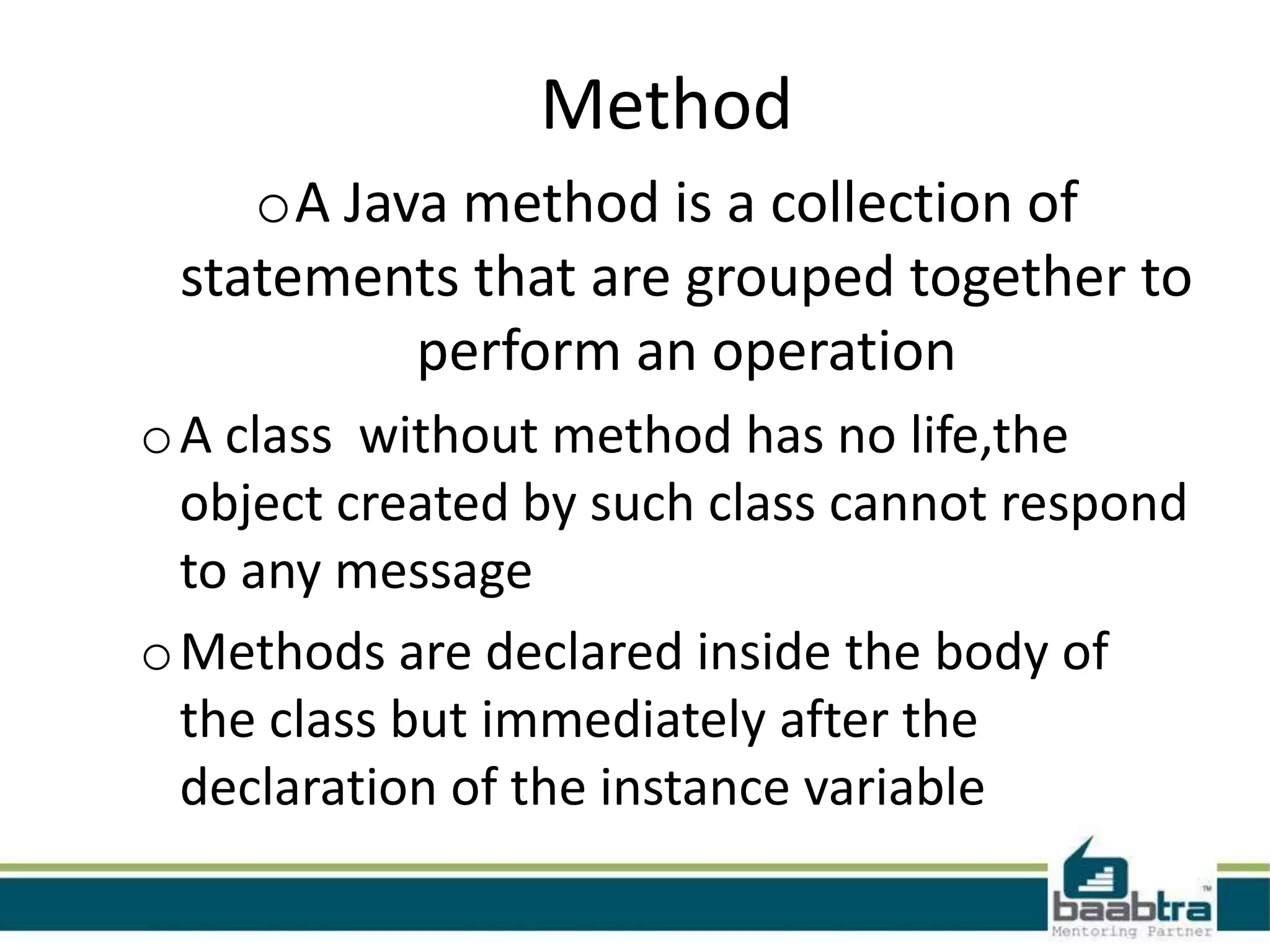 Method

o A Java method is a collection of statements that are grouped together to perform an operation

o A class without method has no life,the object created by such class cannot respond to any message

o Methods are declared inside the body of the class but immediately after the declaration of the instance variable

baabtra™
Mentoring Partner